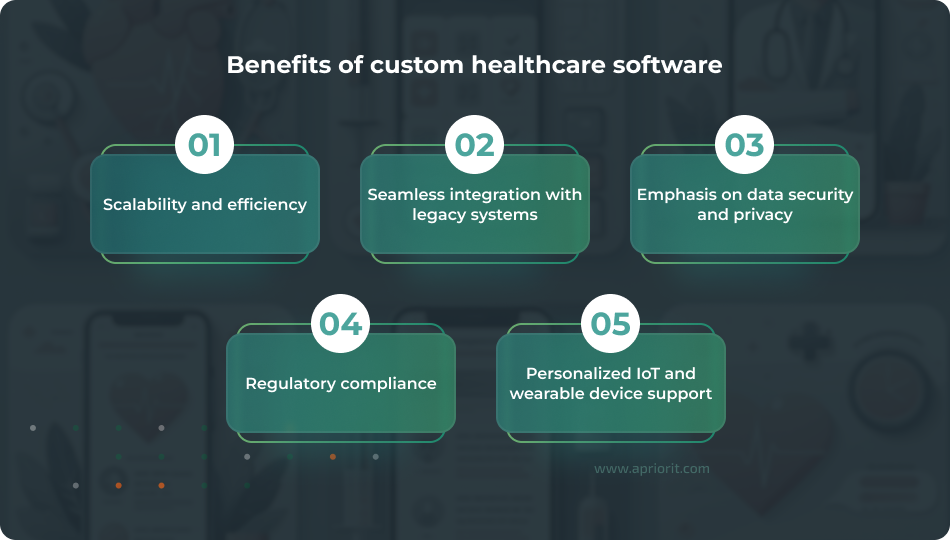 Benefits of custom healthcare software

01
Scalability and efficiency

02
Seamless integration with legacy systems

03
Emphasis on data security and privacy

04
Regulatory compliance

05
Personalized IoT and wearable device support

www.apriorit.com